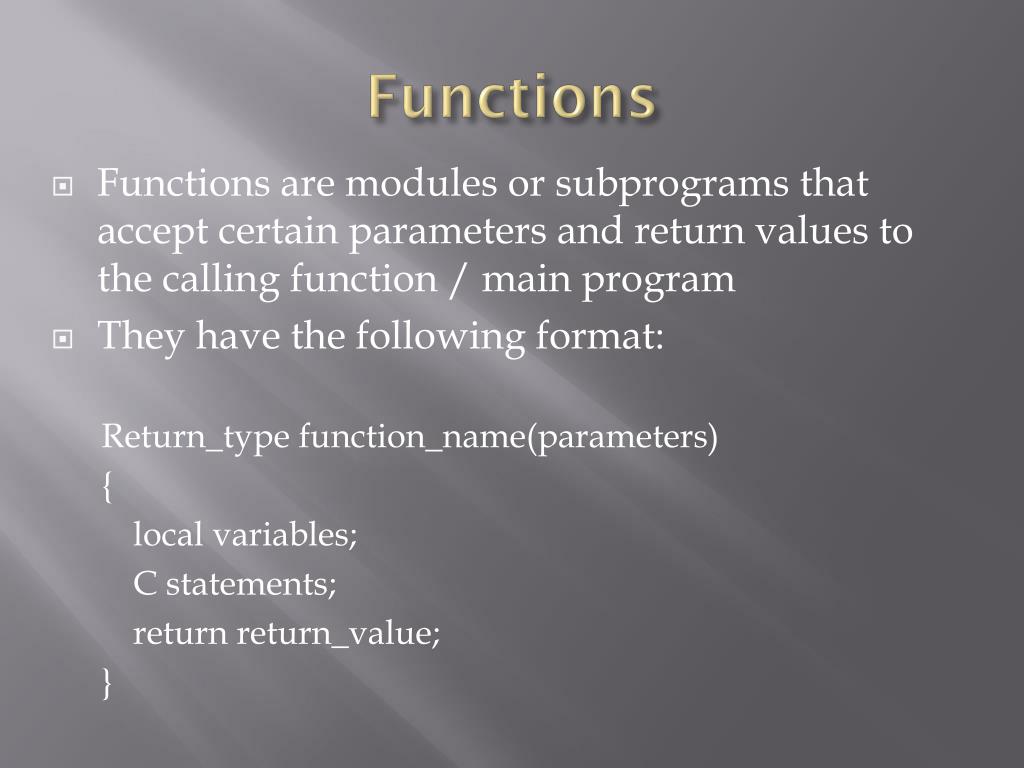 Functions

Functions are modules or subprograms that accept certain parameters and return values to the calling function / main program

They have the following format:

Return_type function_name(parameters)
{
local variables;
C statements;
return return_value;
}